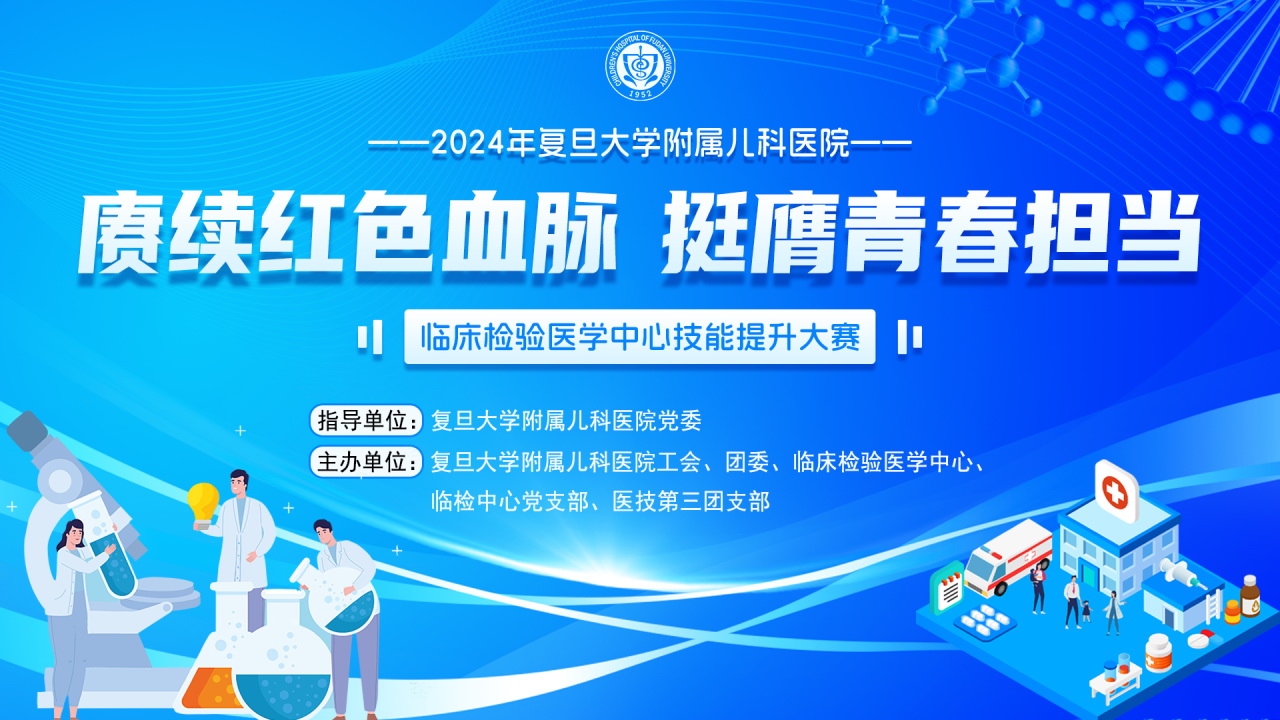 CHILDREN'S HOSPITAL OF FUDAN UNIVERSITY
1952

——2024年复旦大学附属儿科医院——

赓续红色血脉 挺膺青春担当

临床检验医学中心技能提升大赛

指导单位：复旦大学附属儿科医院党委
主办单位：复旦大学附属儿科医院工会、团委、临床检验医学中心、临检中心党支部、医技第三团支部